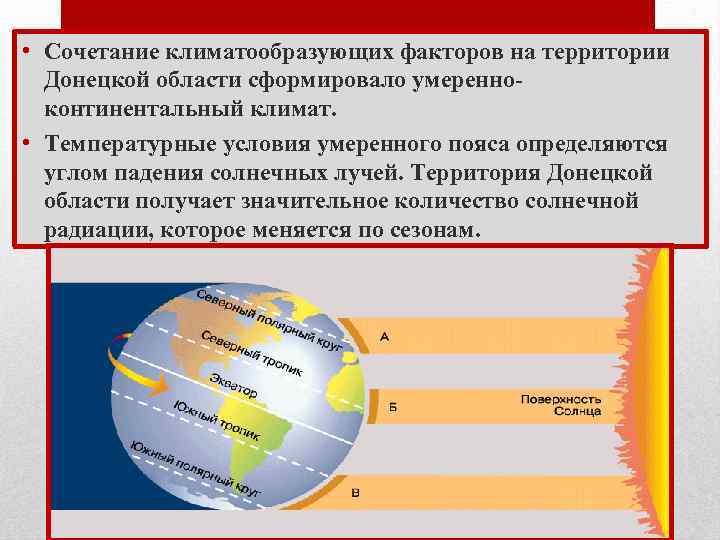 • Сочетание климатообразующих факторов на территории Донецкой области сформировало умеренно-континентальный климат.

• Температурные условия умеренного пояса определяются углом падения солнечных лучей. Территория Донецкой области получает значительное количество солнечной радиации, которое меняется по сезонам.

Северный полярный круг
Северный тропик
Экватор
Южный тропик
Южный полярный круг
А
Б
В
Поверхность Солнца